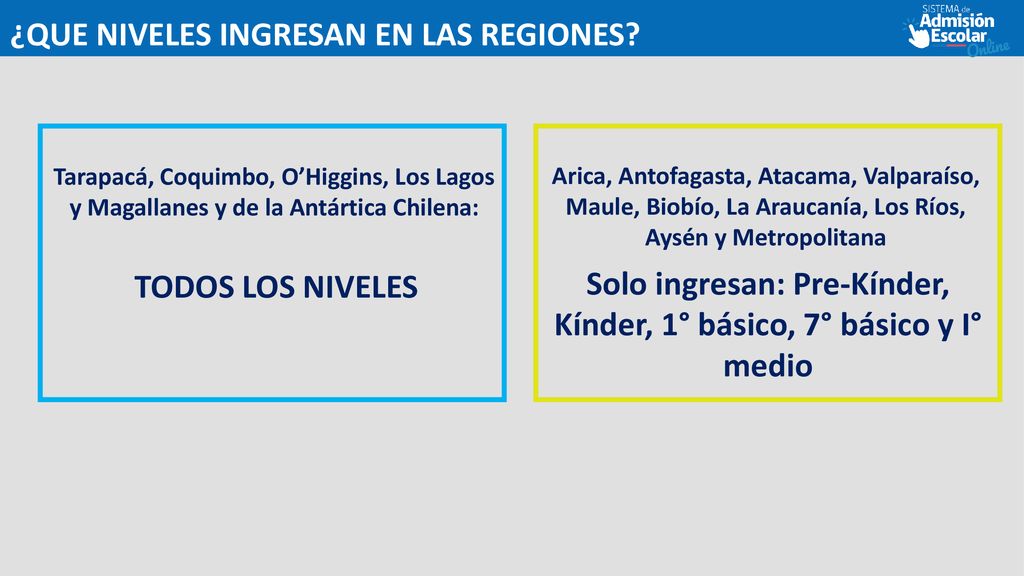 ¿QUE NIVELES INGRESAN EN LAS REGIONES?

SISTEMA de Admisión Escolar Online

Tarapacá, Coquimbo, O'Higgins, Los Lagos y Magallanes y de la Antártica Chilena:

TODOS LOS NIVELES

Arica, Antofagasta, Atacama, Valparaíso, Maule, Biobío, La Araucanía, Los Ríos, Aysén y Metropolitana

Solo ingresan: Pre-Kínder, Kínder, 1° básico, 7° básico y I° medio